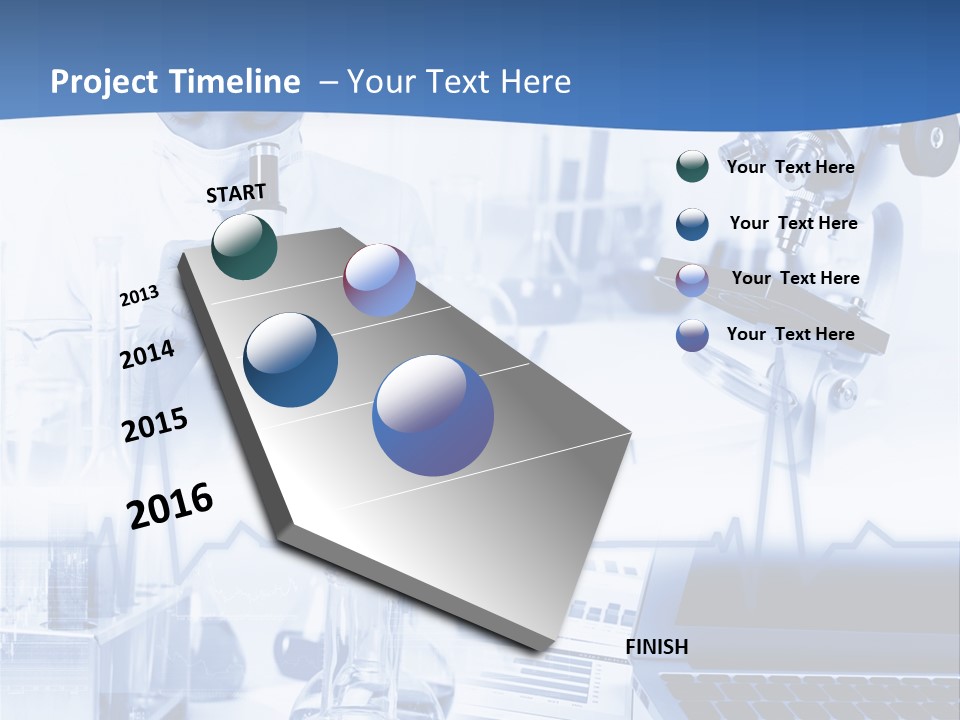 Project Timeline – Your Text Here

START

2013

2014

2015

2016

FINISH

Your Text Here

Your Text Here

Your Text Here

Your Text Here